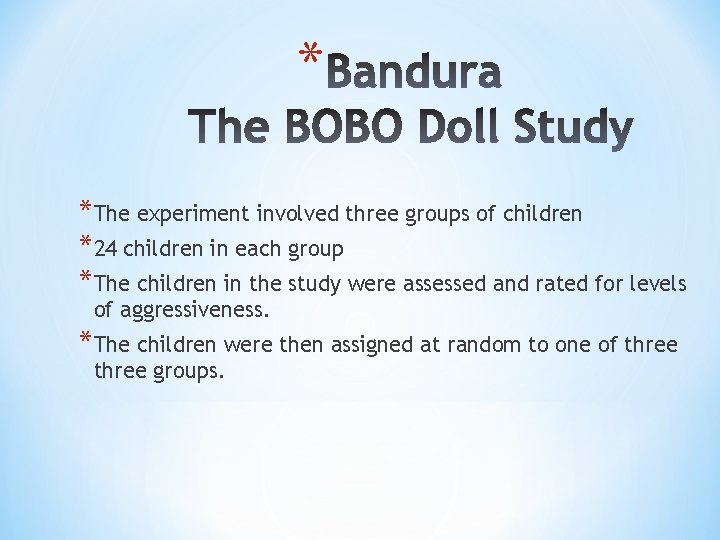 *Bandura
The BOBO Doll Study

*The experiment involved three groups of children
*24 children in each group
*The children in the study were assessed and rated for levels of aggressiveness.
*The children were then assigned at random to one of three three groups.